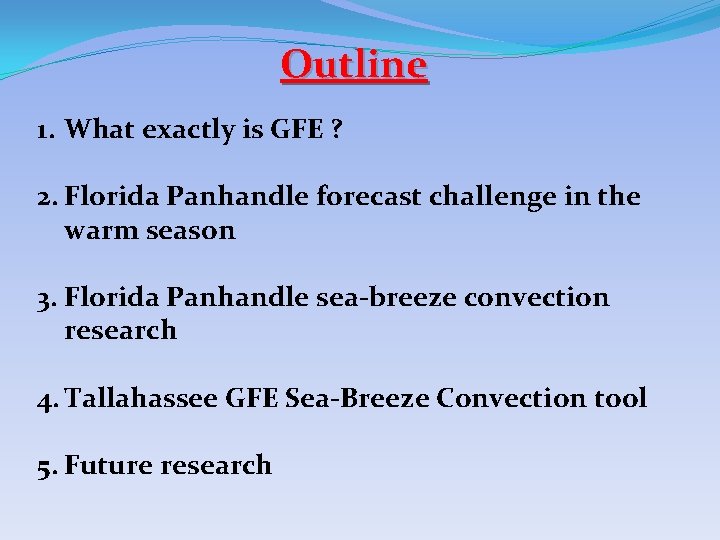 Outline

1. What exactly is GFE ?

2. Florida Panhandle forecast challenge in the warm season

3. Florida Panhandle sea-breeze convection research

4. Tallahassee GFE Sea-Breeze Convection tool

5. Future research